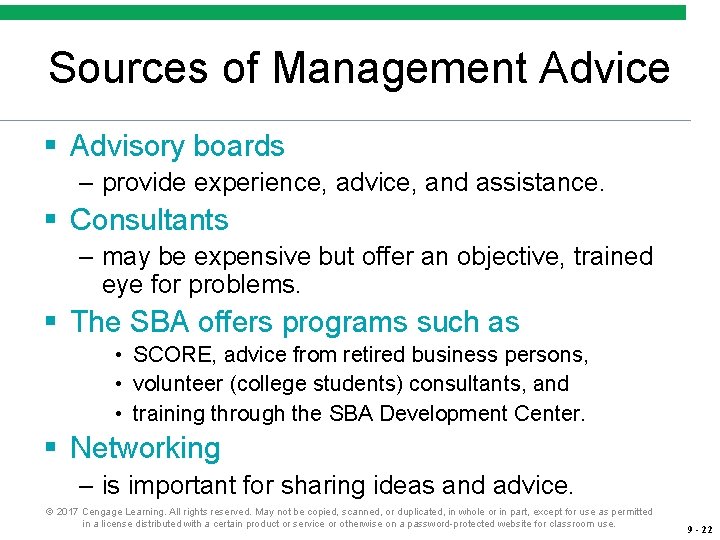 Sources of Management Advice

▪ Advisory boards
– provide experience, advice, and assistance.

▪ Consultants
– may be expensive but offer an objective, trained eye for problems.

▪ The SBA offers programs such as
• SCORE, advice from retired business persons,
• volunteer (college students) consultants, and
• training through the SBA Development Center.

▪ Networking
– is important for sharing ideas and advice.

© 2017 Cengage Learning. All rights reserved. May not be copied, scanned, or duplicated, in whole or in part, except for use as permitted in a license distributed with a certain product or service or otherwise on a password-protected website for classroom use.

9 - 22